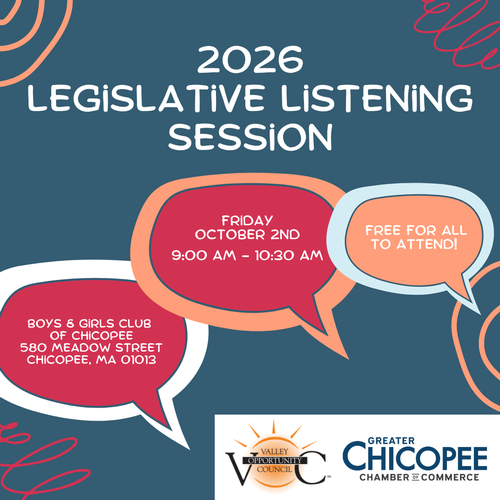 2026
LEGISLATIVE LISTENING SESSION

FRIDAY
OCTOBER 2ND
9:00 AM - 10:30 AM

FREE FOR ALL TO ATTEND!

BOYS & GIRLS CLUB OF CHICOPEE
580 MEADOW STREET
CHICOPEE, MA 01013

VALLEY OPPORTUNITY COUNCIL
VOC

GREATER
CHICOPEE
CHAMBER OF COMMERCE